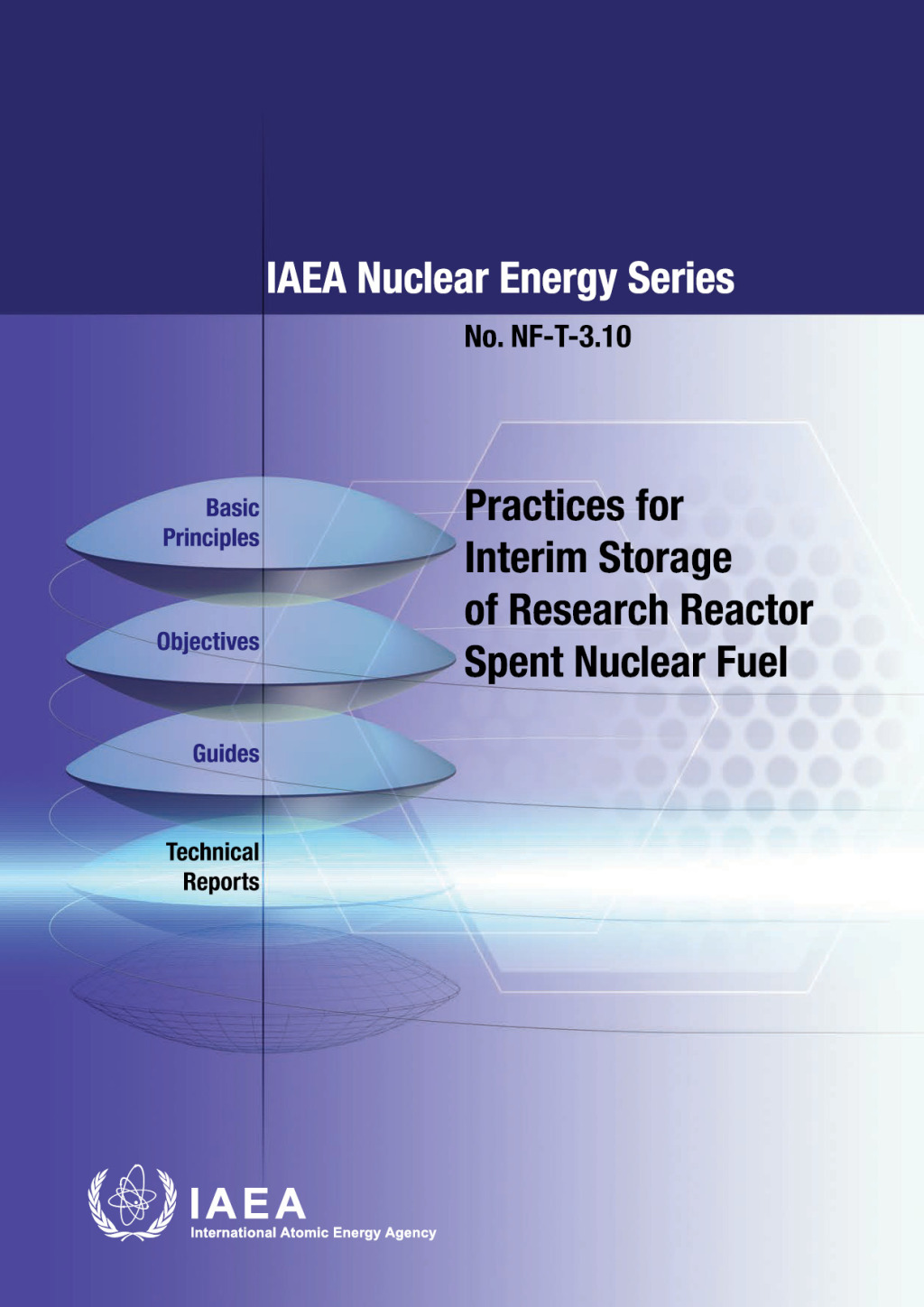 IAEA Nuclear Energy Series

No. NF-T-3.10

Basic Principles

Objectives

Guides

Technical Reports

Practices for Interim Storage of Research Reactor Spent Nuclear Fuel

IAEA
International Atomic Energy Agency